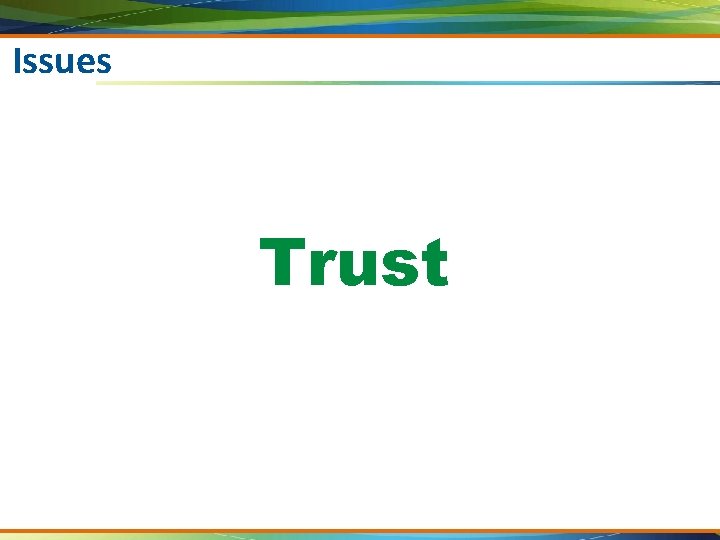 Issues

Trust